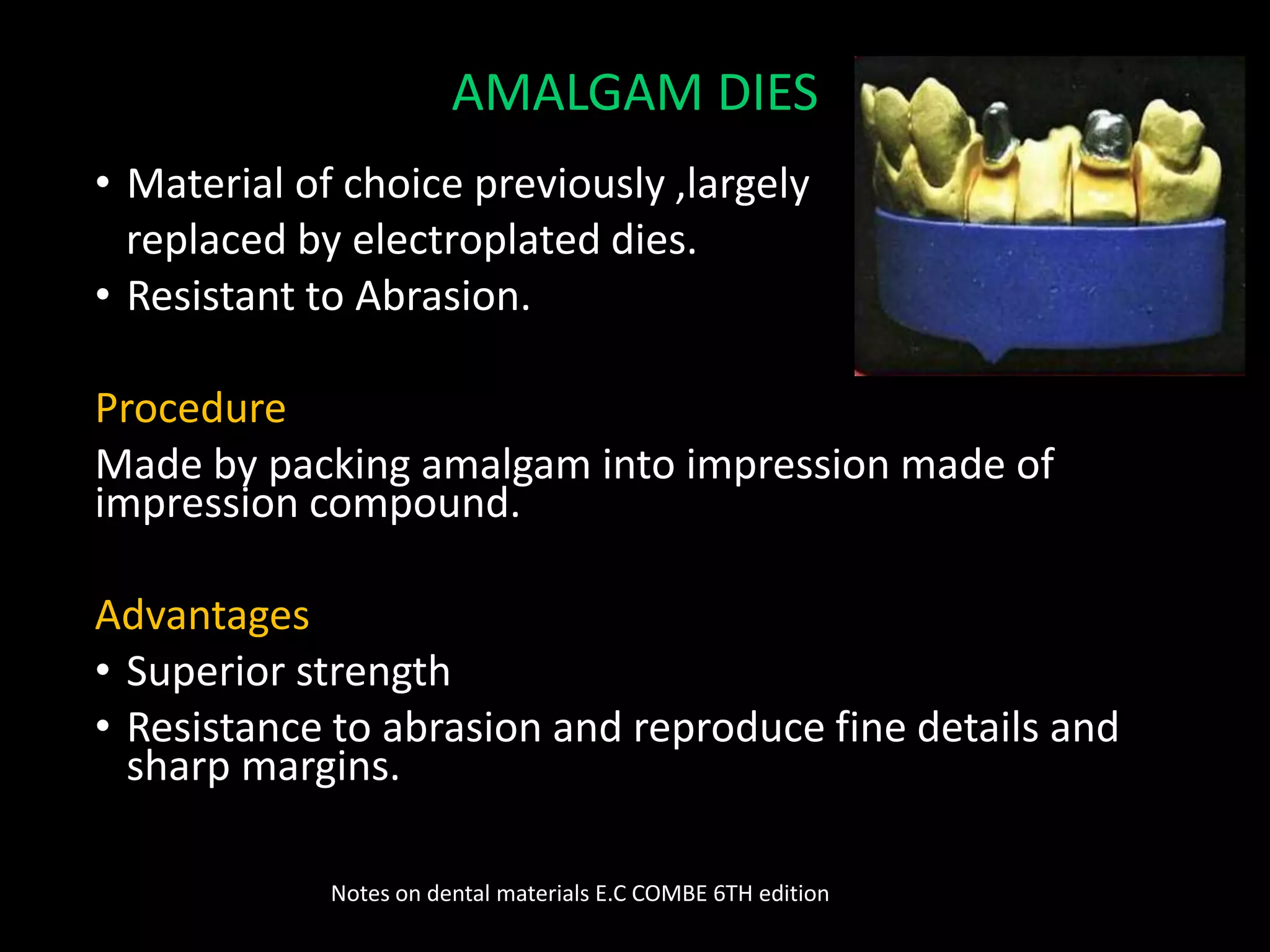 AMALGAM DIES

• Material of choice previously ,largely replaced by electroplated dies.
• Resistant to Abrasion.

Procedure

Made by packing amalgam into impression made of impression compound.

Advantages

• Superior strength
• Resistance to abrasion and reproduce fine details and sharp margins.

Notes on dental materials E.C COMBE 6TH edition